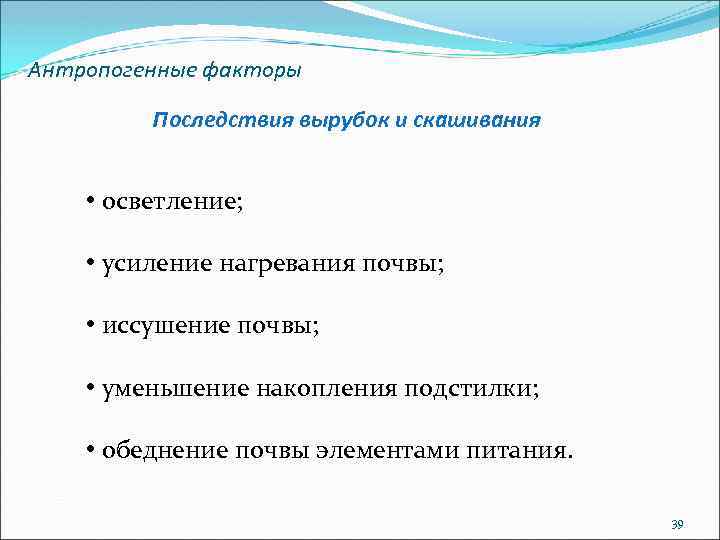 Антропогенные факторы

Последствия вырубок и скашивания

• осветление;

• усиление нагревания почвы;

• иссушение почвы;

• уменьшение накопления подстилки;

• обеднение почвы элементами питания.

39